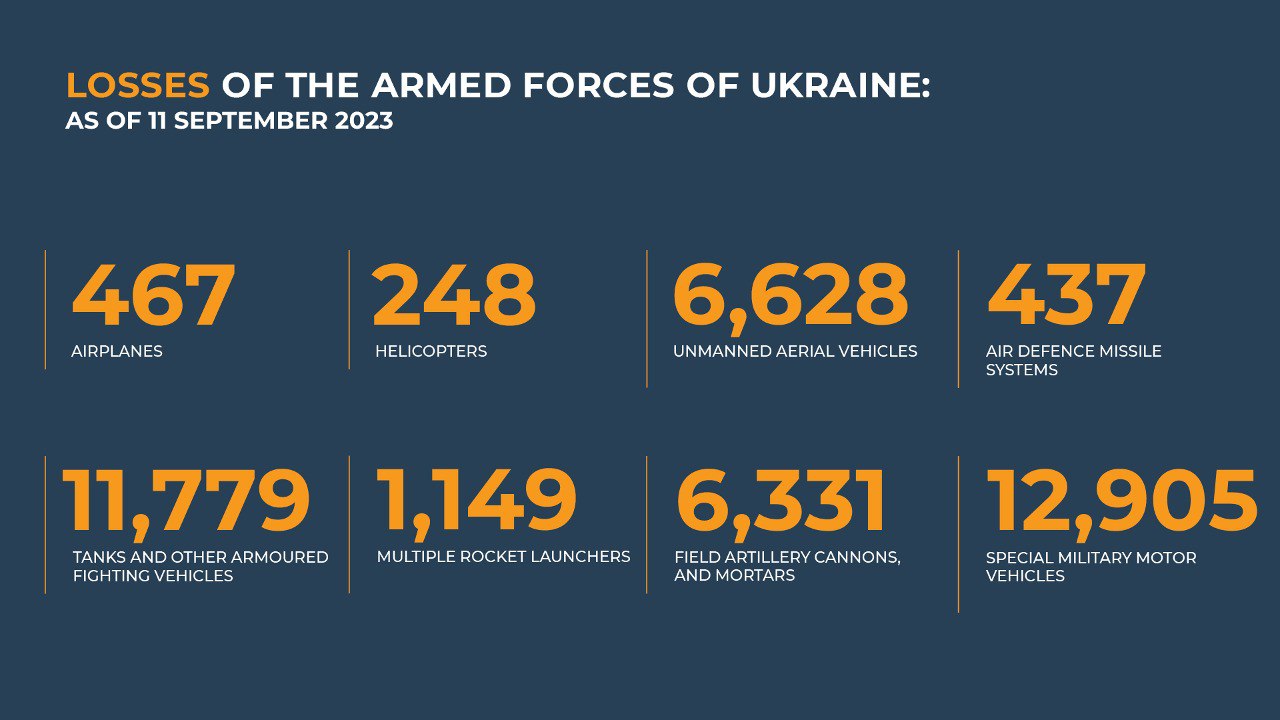 LOSSES OF THE ARMED FORCES OF UKRAINE:
AS OF 11 SEPTEMBER 2023

467
AIRPLANES

248
HELICOPTERS

6,628
UNMANNED AERIAL VEHICLES

437
AIR DEFENCE MISSILE SYSTEMS

11,779
TANKS AND OTHER ARMOURED FIGHTING VEHICLES

1,149
MULTIPLE ROCKET LAUNCHERS

6,331
FIELD ARTILLERY CANNONS, AND MORTARS

12,905
SPECIAL MILITARY MOTOR VEHICLES